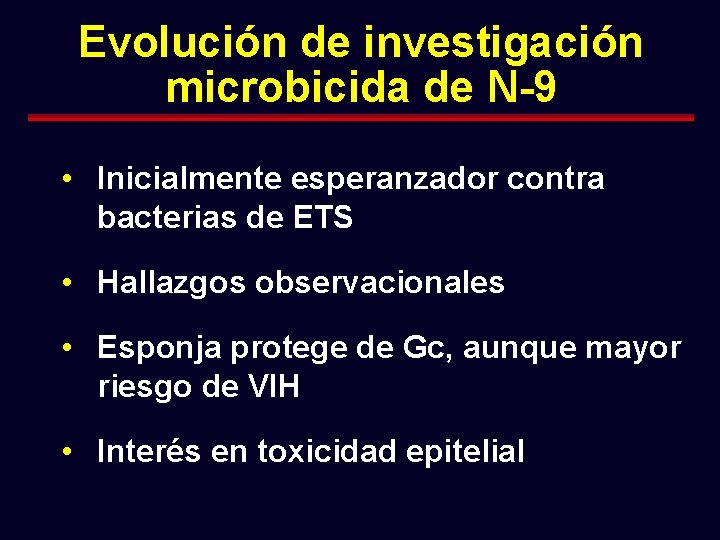 Evolución de investigación microbicida de N-9

• Inicialmente esperanzador contra bacterias de ETS

• Hallazgos observacionales

• Esponja protege de Gc, aunque mayor riesgo de VIH

• Interés en toxicidad epitelial